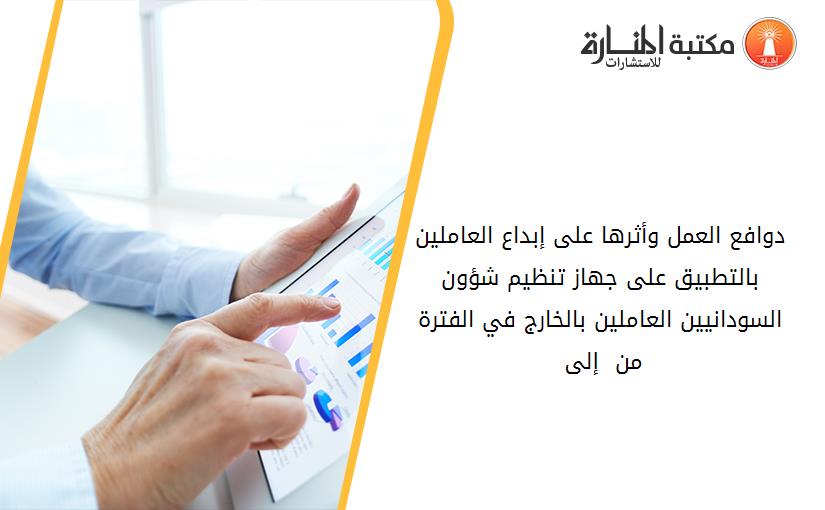 مكتبة المنارة للاستشارات

دوافع العمل وأثرها على إبداع العاملين بالتطبيق على جهاز تنظيم شؤون السودانيين العاملين بالخارج في الفترة من  إلى